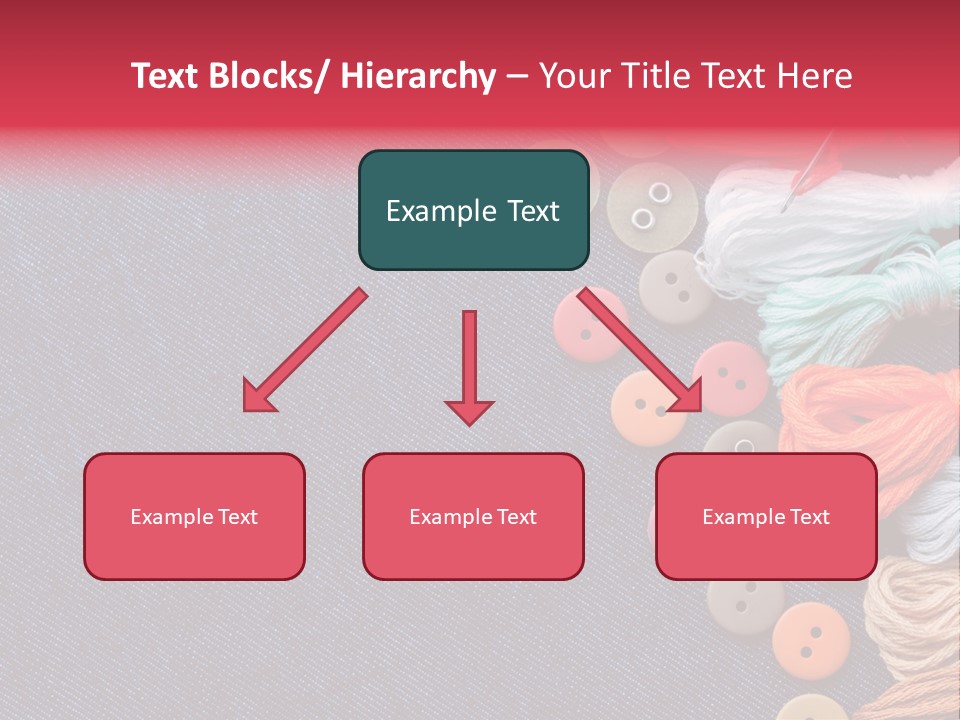 Text Blocks/ Hierarchy – Your Title Text Here

Example Text

Example Text

Example Text

Example Text